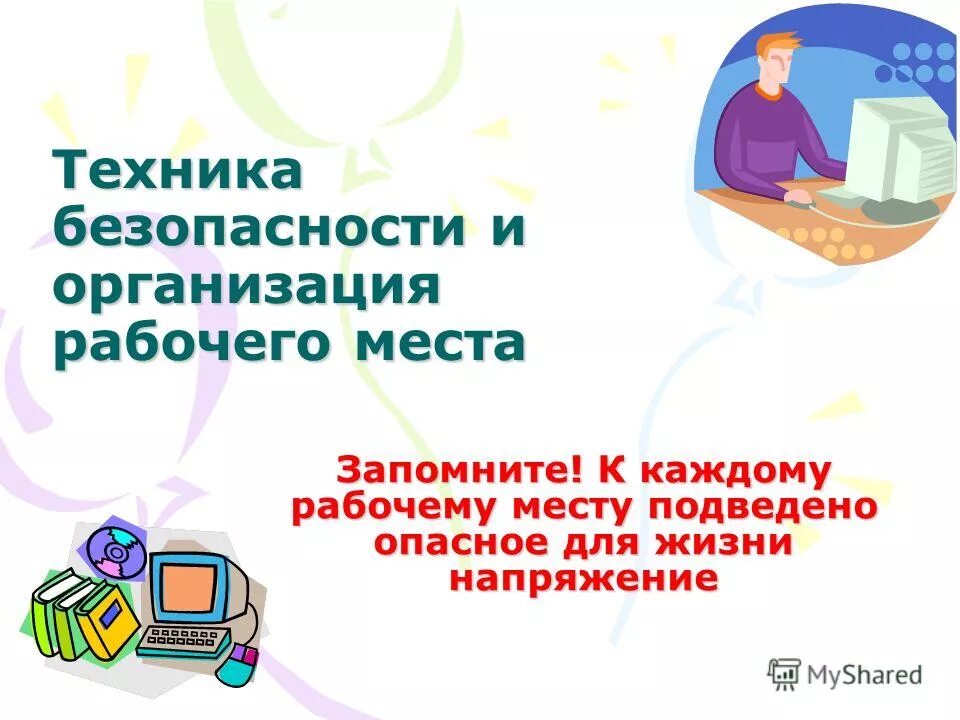 Техника безопасности и организация рабочего места

Запомните! К каждому рабочему месту подведено опасное для жизни напряжение

MyShared